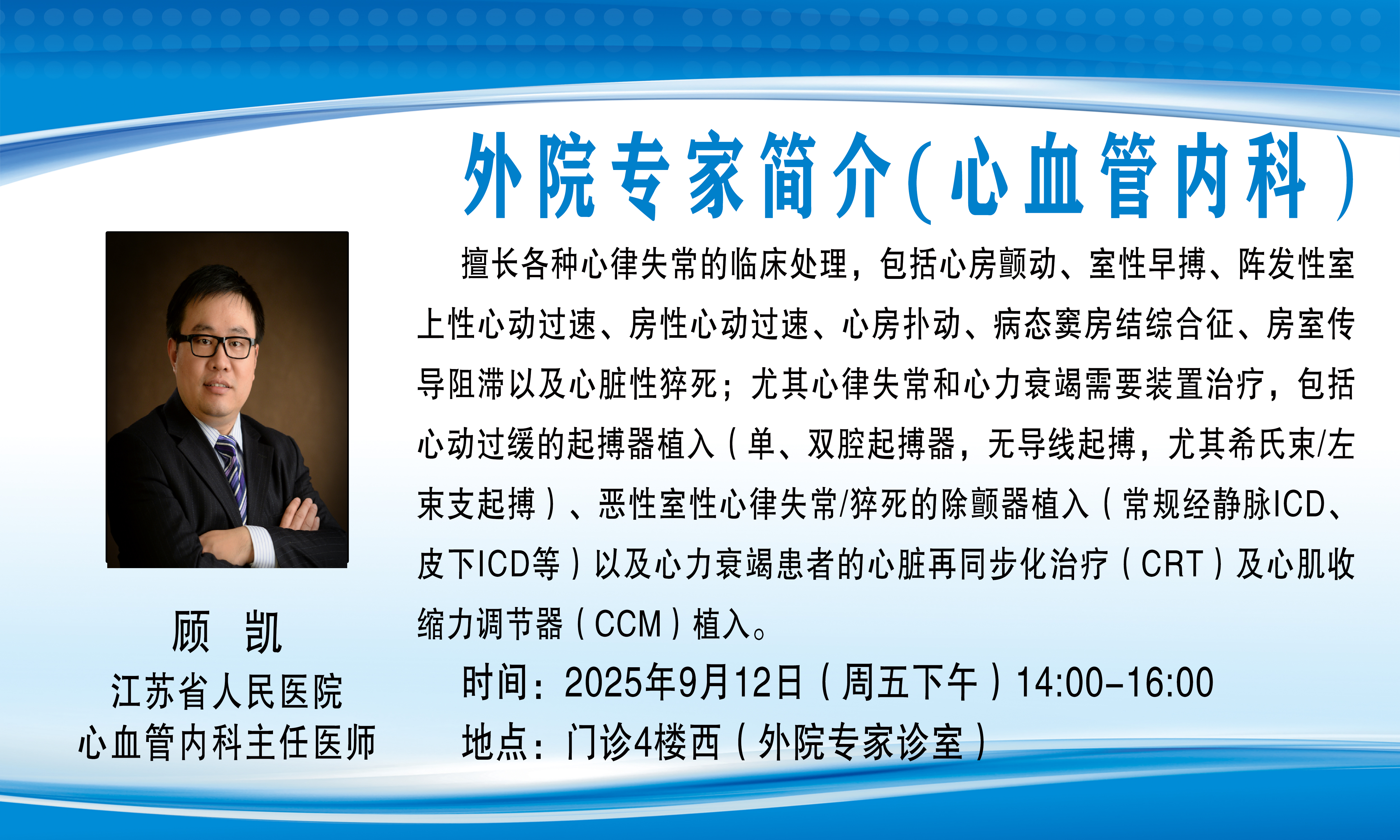 外院专家简介(心血管内科)

擅长各种心律失常的临床处理，包括心房颤动、室性早搏、阵发性室上性心动过速、房性心动过速、心房扑动、病态窦房结综合征、房室传导阻滞以及心脏性猝死；尤其心律失常和心力衰竭需要装置治疗，包括心动过缓的起搏器植入（单、双腔起搏器，无导线起搏，尤其希氏束/左束支起搏）、恶性室性心律失常/猝死的除颤器植入（常规经静脉ICD、皮下ICD等）以及心力衰竭患者的心脏再同步化治疗（CRT）及心肌收缩力调节器（CCM）植入。

时间：2025年9月12日（周五下午）14:00-16:00
地点：门诊4楼西（外院专家诊室）

顾 凯
江苏省人民医院
心血管内科主任医师